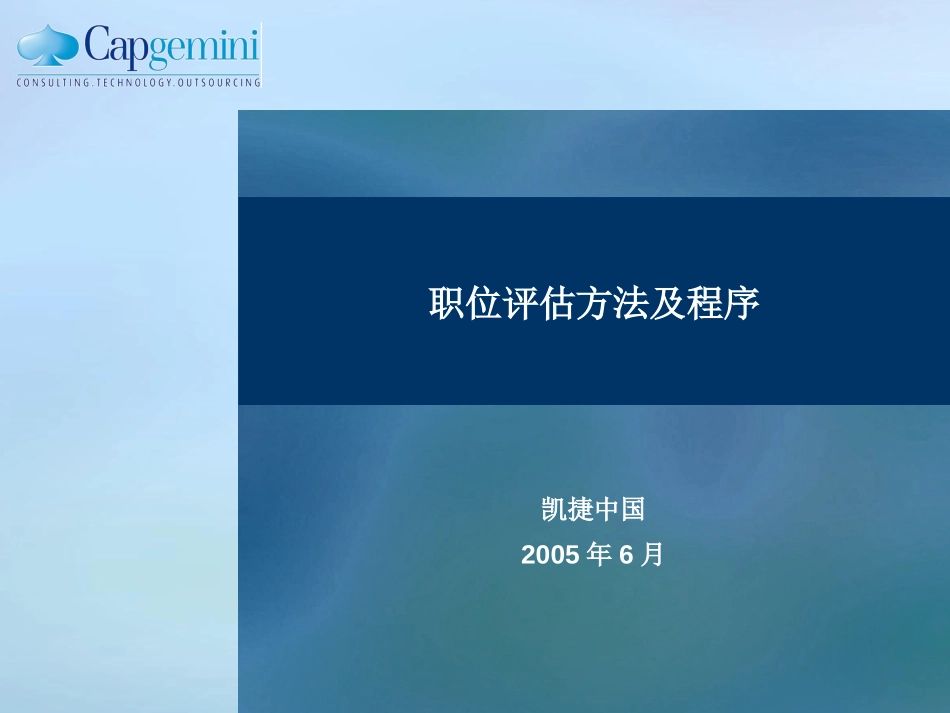 Capgemini
CONSULTING.TECHNOLOGY.OUTSOURCING

职位评估方法及程序

凯捷中国
2005 年 6 月